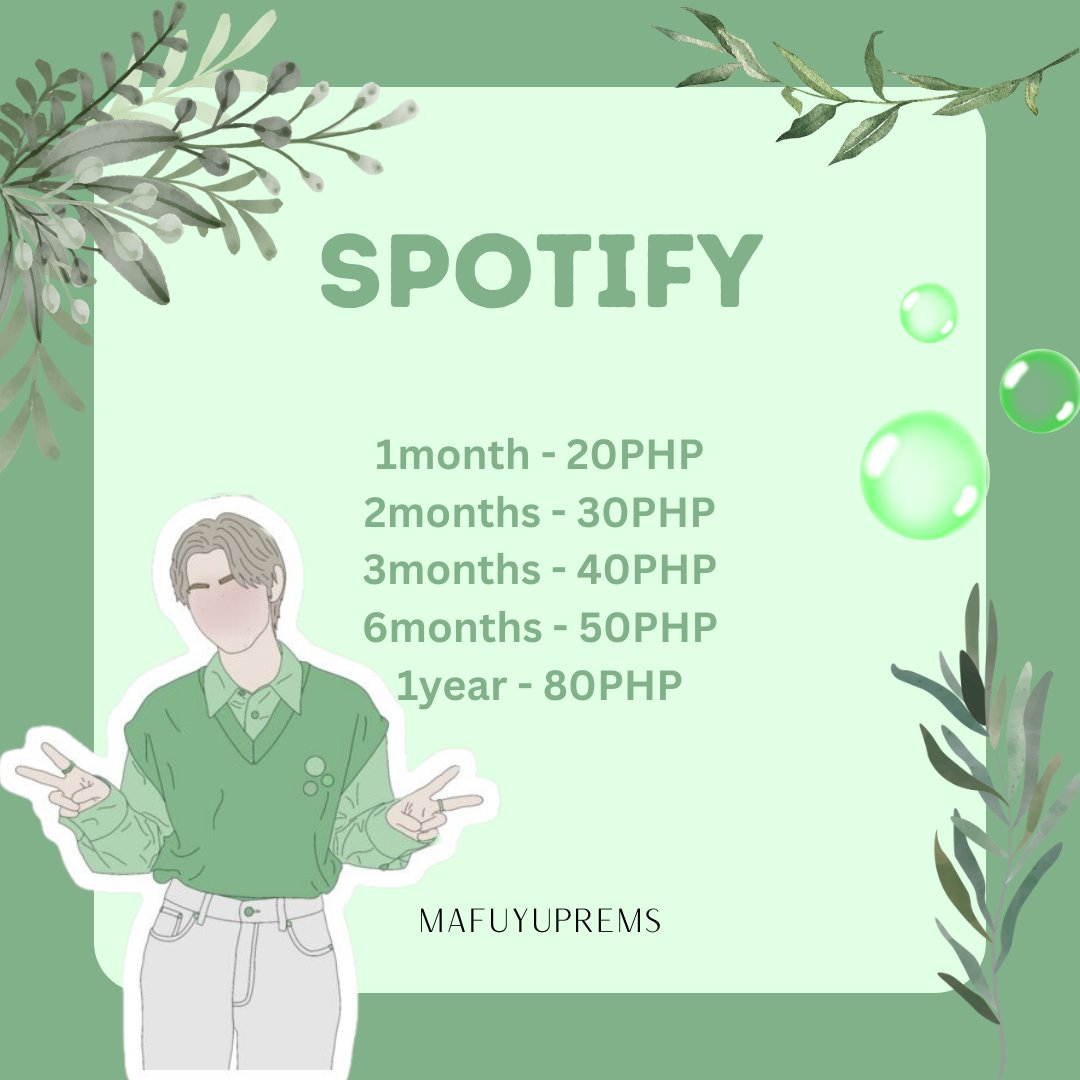 SPOTIFY

1month - 20PHP
2months - 30PHP
3months - 40PHP
6months - 50PHP
1year - 80PHP

MAFUYUPREMS